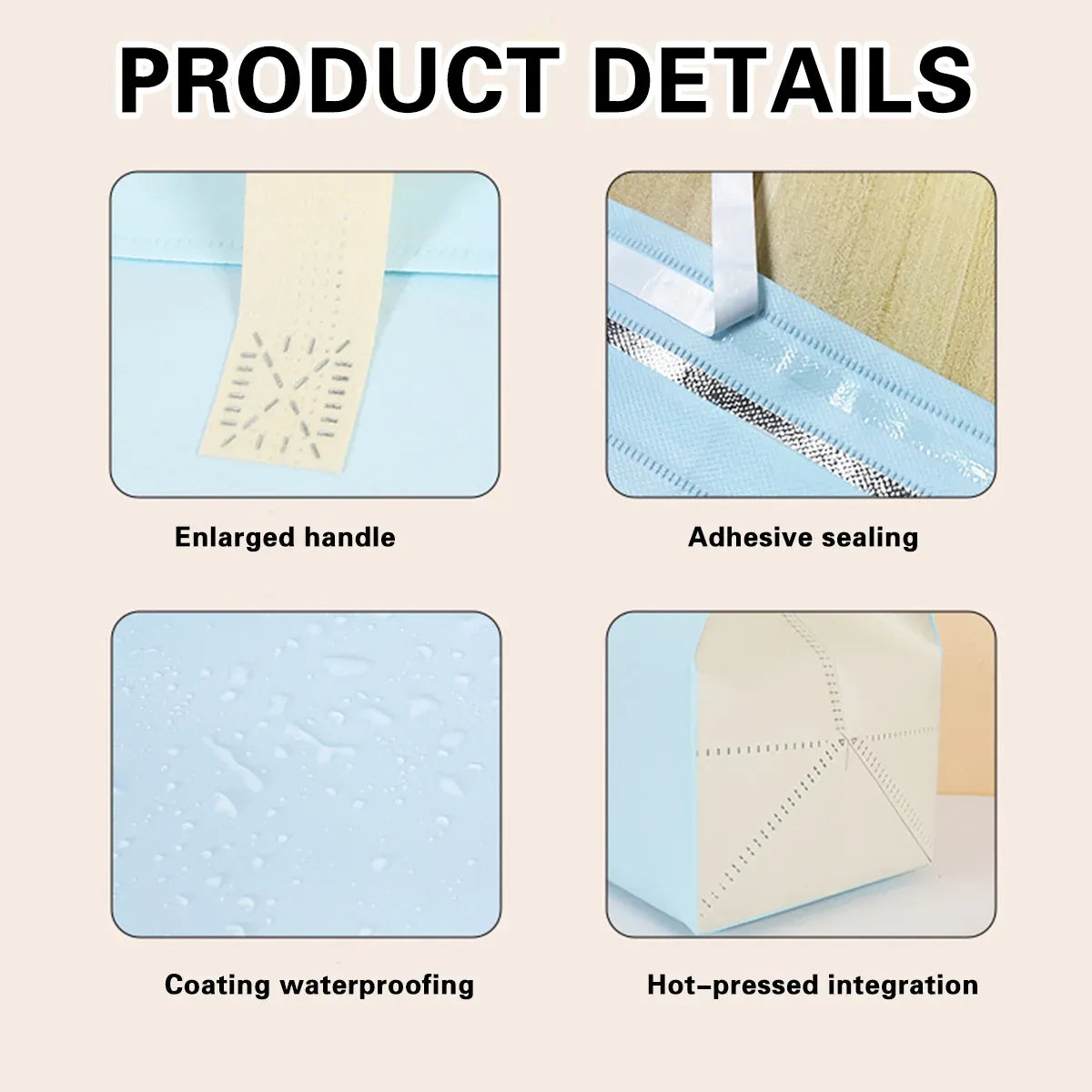 PRODUCT DETAILS

Enlarged handle

Adhesive sealing

Coating waterproofing

Hot-pressed integration